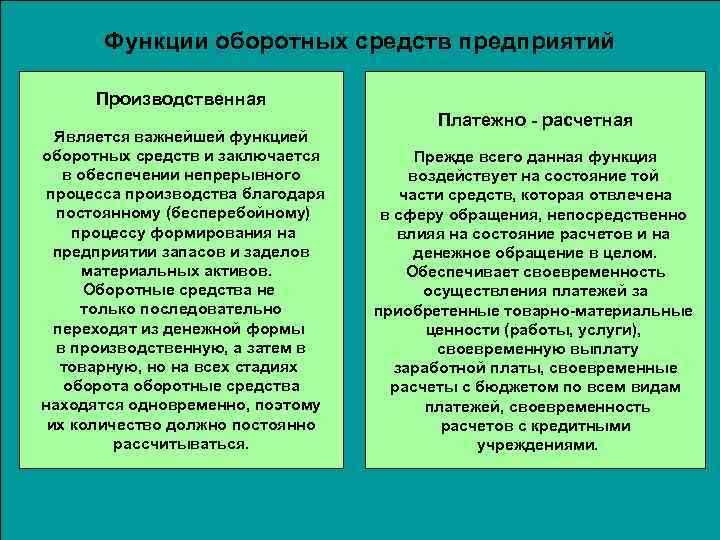 Функции оборотных средств предприятий

Производственная

Является важнейшей функцией оборотных средств и заключается в обеспечении непрерывного процесса производства благодаря постоянному (бесперебойному) процессу формирования на предприятии запасов и заделов материальных активов. Оборотные средства не только последовательно переходят из денежной формы в производственную, а затем в товарную, но на всех стадиях оборота оборотные средства находятся одновременно, поэтому их количество должно постоянно рассчитываться.

Платежно - расчетная

Прежде всего данная функция воздействует на состояние той части средств, которая отвлечена в сферу обращения, непосредственно влияя на состояние расчетов и на денежное обращение в целом. Обеспечивает своевременность осуществления платежей за приобретенные товарно-материальные ценности (работы, услуги), своевременную выплату заработной платы, своевременные расчеты с бюджетом по всем видам платежей, своевременность расчетов с кредитными учреждениями.